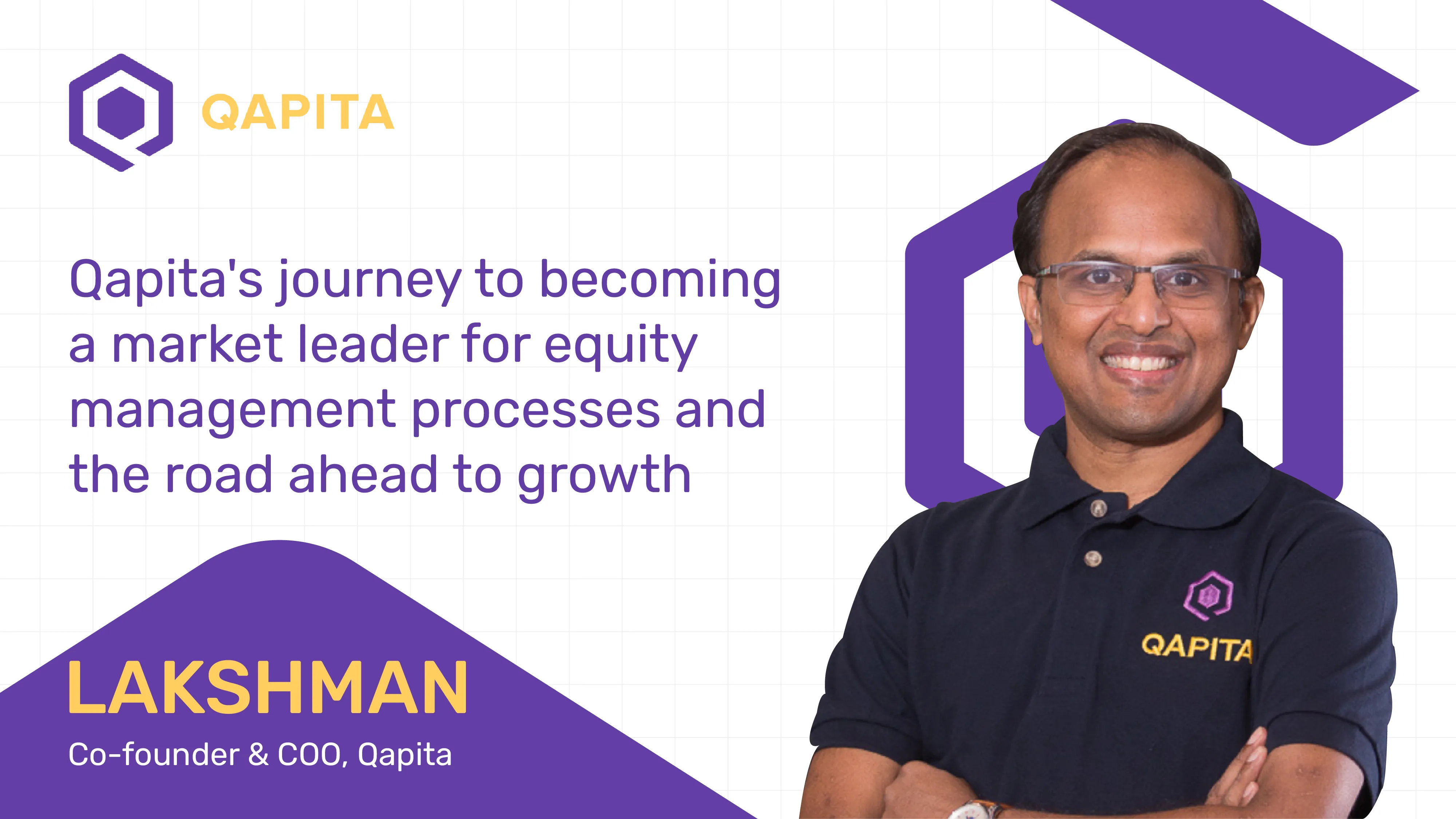 QAPITA

Qapita's journey to becoming a market leader for equity management processes and the road ahead to growth

LAKSHMAN

Co-founder & COO, Qapita

QAPITA